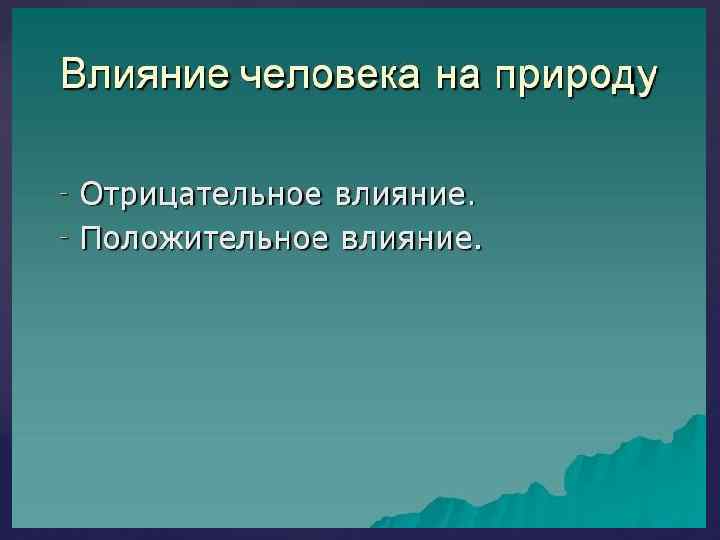 Влияние человека на природу

- Отрицательное влияние.
- Положительное влияние.